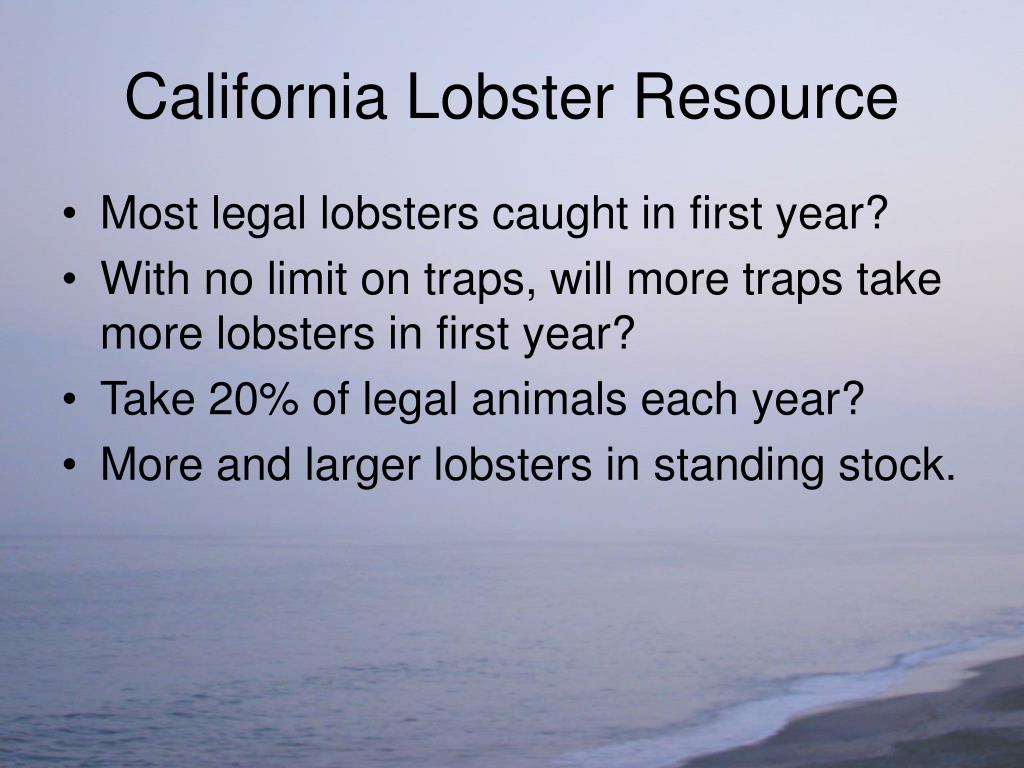 California Lobster Resource

• Most legal lobsters caught in first year?
• With no limit on traps, will more traps take more lobsters in first year?
• Take 20% of legal animals each year?
• More and larger lobsters in standing stock.